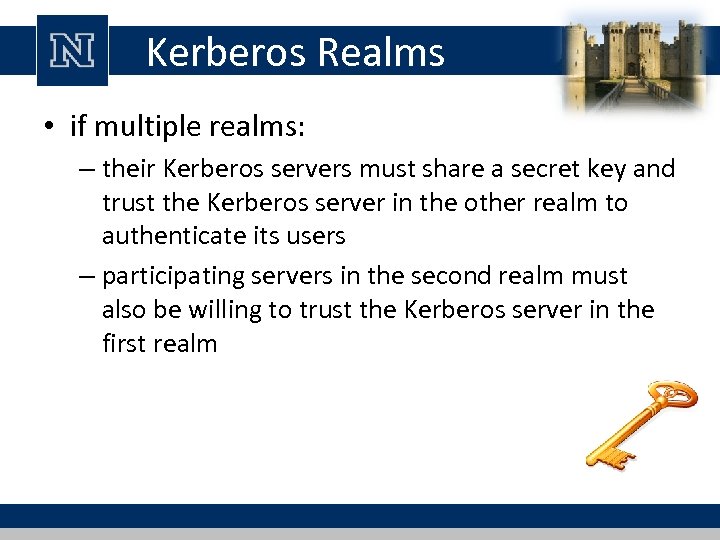 N

Kerberos Realms

• if multiple realms:
– their Kerberos servers must share a secret key and trust the Kerberos server in the other realm to authenticate its users
– participating servers in the second realm must also be willing to trust the Kerberos server in the first realm